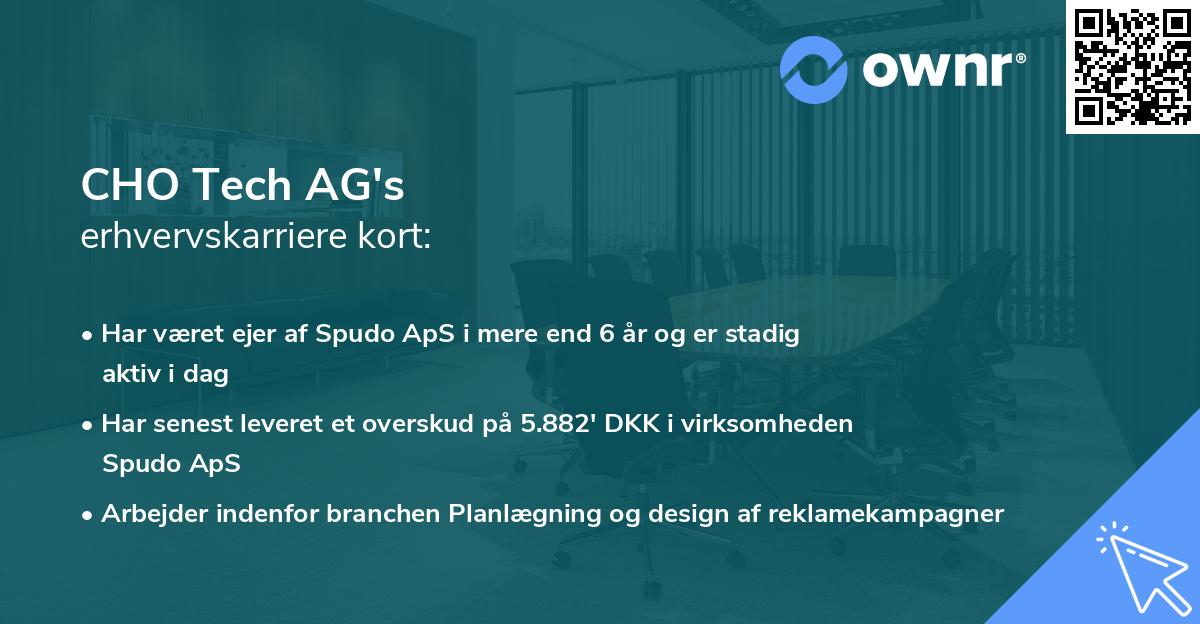 ownr®

CHO Tech AG's
erhvervskarriere kort:

• Har været ejer af Spudo ApS i mere end 6 år og er stadig aktiv i dag

• Har senest leveret et overskud på 5.882' DKK i virksomheden Spudo ApS

• Arbejder indenfor branchen Planlægning og design af reklamekampagner